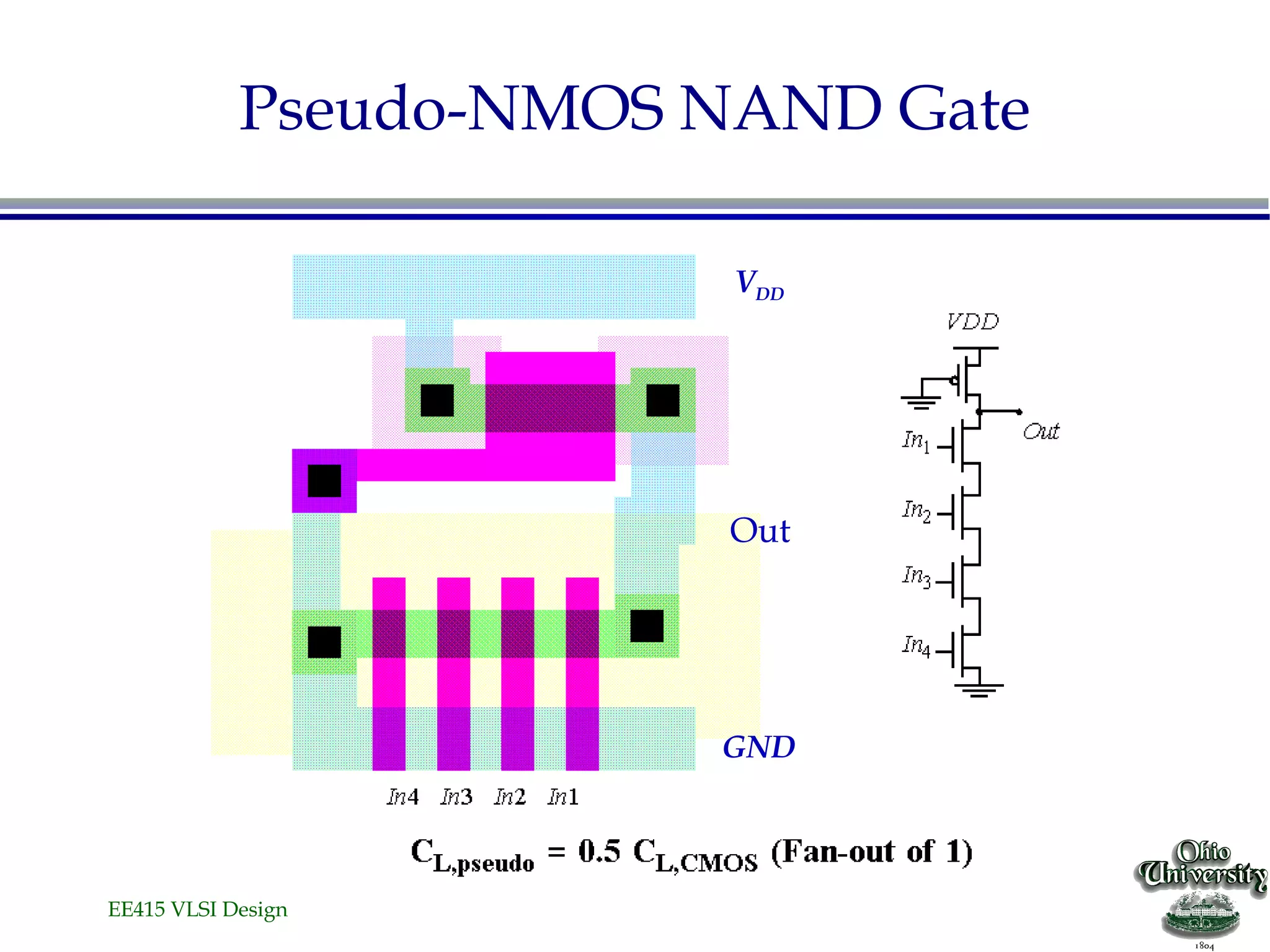 Pseudo-NMOS NAND Gate

$V_{DD}$

Out

GND

In4 In3 In2 In1

VDD

Out

$In_1$

$In_2$

$In_3$

$In_4$

$C_{L,pseudo} = 0.5\ C_{L,CMOS}$ (Fan-out of 1)

EE415 VLSI Design

Ohio University

1804